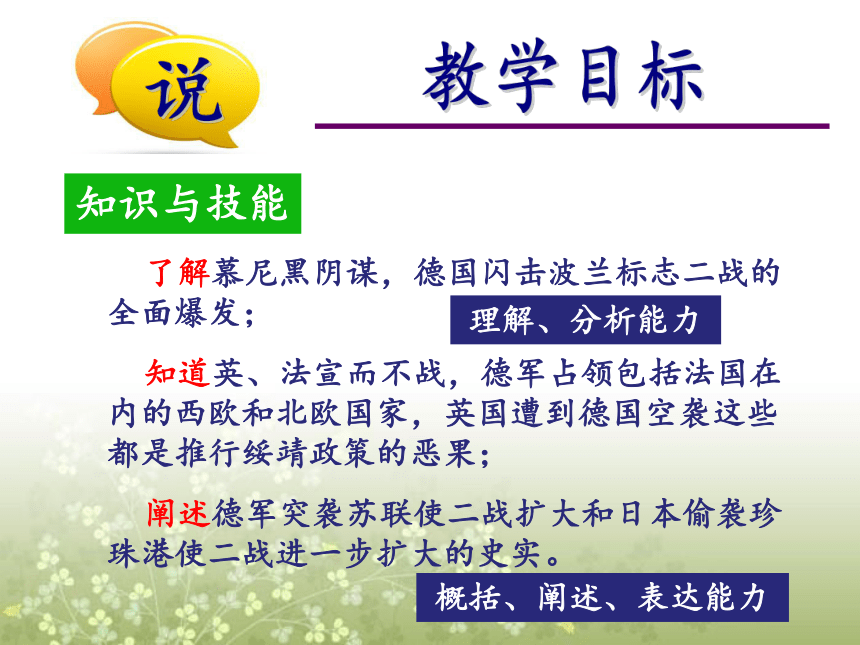 说

教学目标

知识与技能

了解慕尼黑阴谋，德国闪击波兰标志二战的全面爆发；

理解、分析能力

知道英、法宣而不战，德军占领包括法国在内的西欧和北欧国家，英国遭到德国空袭这些都是推行绥靖政策的恶果；

阐述德军突袭苏联使二战扩大和日本偷袭珍珠港使二战进一步扩大的史实。

概括、阐述、表达能力